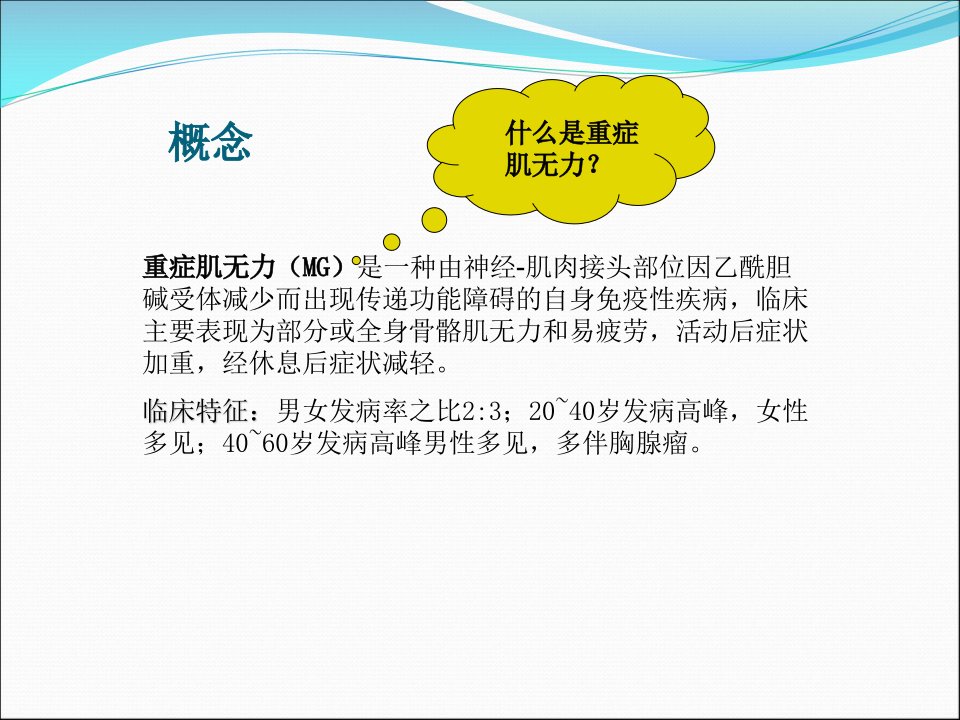 概念

什么是重症肌无力？

重症肌无力（MG）是一种由神经-肌肉接头部位因乙酰胆碱受体减少而出现传递功能障碍的自身免疫性疾病，临床主要表现为部分或全身骨骼肌无力和易疲劳，活动后症状加重，经休息后症状减轻。

临床特征：男女发病率之比2:3；20~40岁发病高峰，女性多见；40~60岁发病高峰男性多见，多伴胸腺瘤。